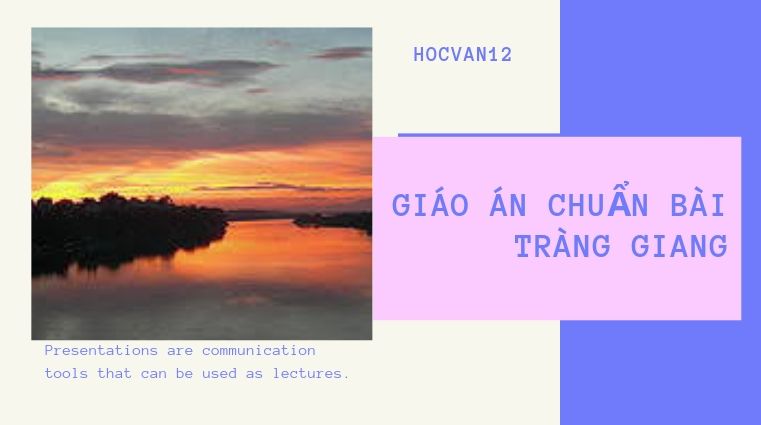 HOCVAN12

GIÁO ÁN CHUẨN BÀI TRÀNG GIANG

Presentations are communication tools that can be used as lectures.